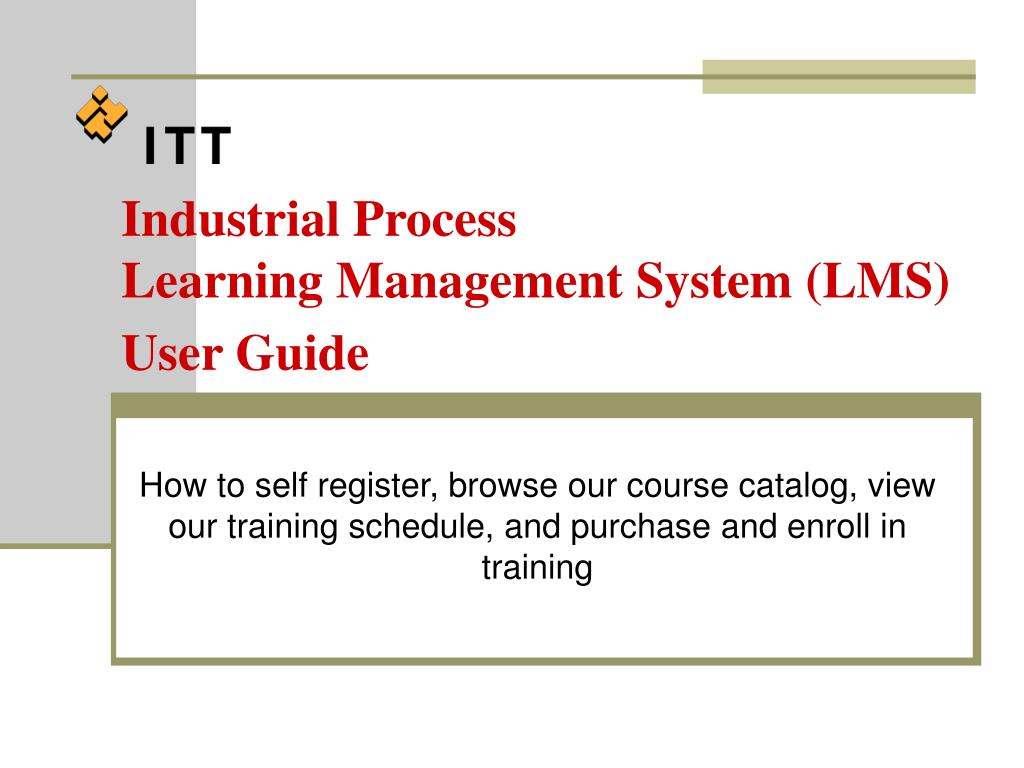 ITT

Industrial Process
Learning Management System (LMS)
User Guide

How to self register, browse our course catalog, view our training schedule, and purchase and enroll in training